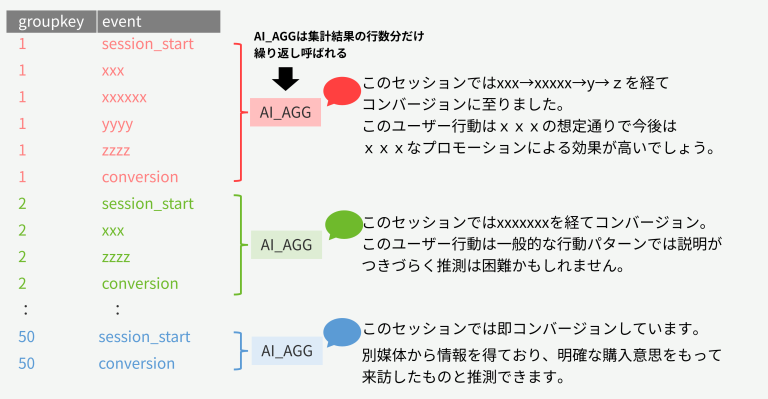 | groupkey | event |
|---|---|
| 1 | session_start |
| 1 | xxx |
| 1 | xxxxxx |
| 1 | yyyy |
| 1 | zzzz |
| 1 | conversion |
| 2 | session_start |
| 2 | xxx |
| 2 | zzzz |
| 2 | conversion |
| : | : |
| 50 | session_start |
| 50 | conversion |

AI_AGGは集計結果の行数分だけ繰り返し呼ばれる

AI_AGG

このセッションではxxx→xxxxx→y→ z を経てコンバージョンに至りました。
このユーザー行動はｘｘｘの想定通りで今後はｘｘｘなプロモーションによる効果が高いでしょう。

AI_AGG

このセッションではxxxxxxxを経てコンバージョン。
このユーザー行動は一般的な行動パターンでは説明がつきづらく推測は困難かもしれません。

AI_AGG

このセッションでは即コンバージョンしています。
別媒体から情報を得ており、明確な購入意思をもって来訪したものと推測できます。